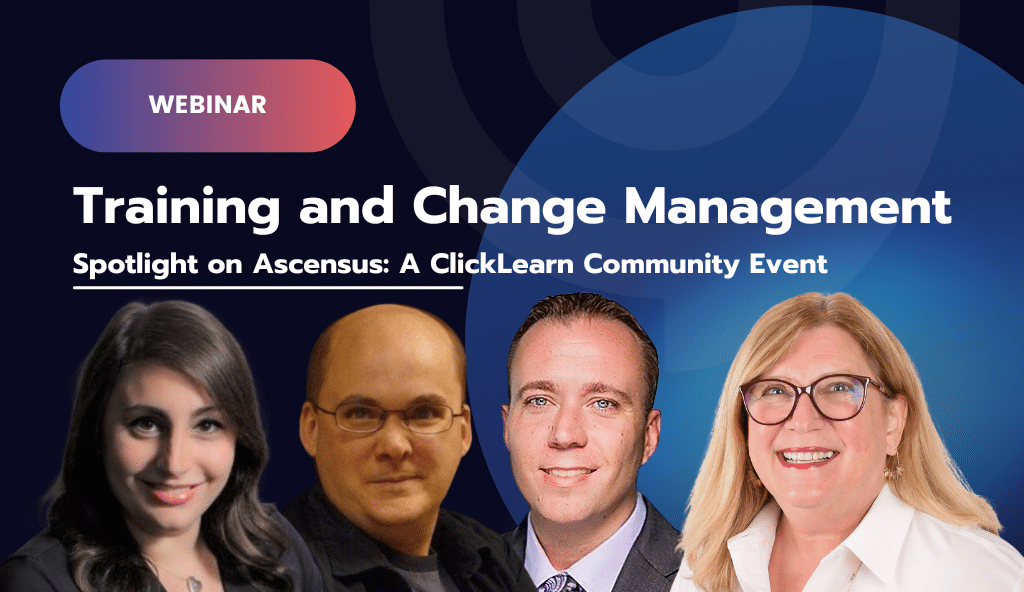 WEBINAR

Training and Change Management

Spotlight on Ascensus: A ClickLearn Community Event